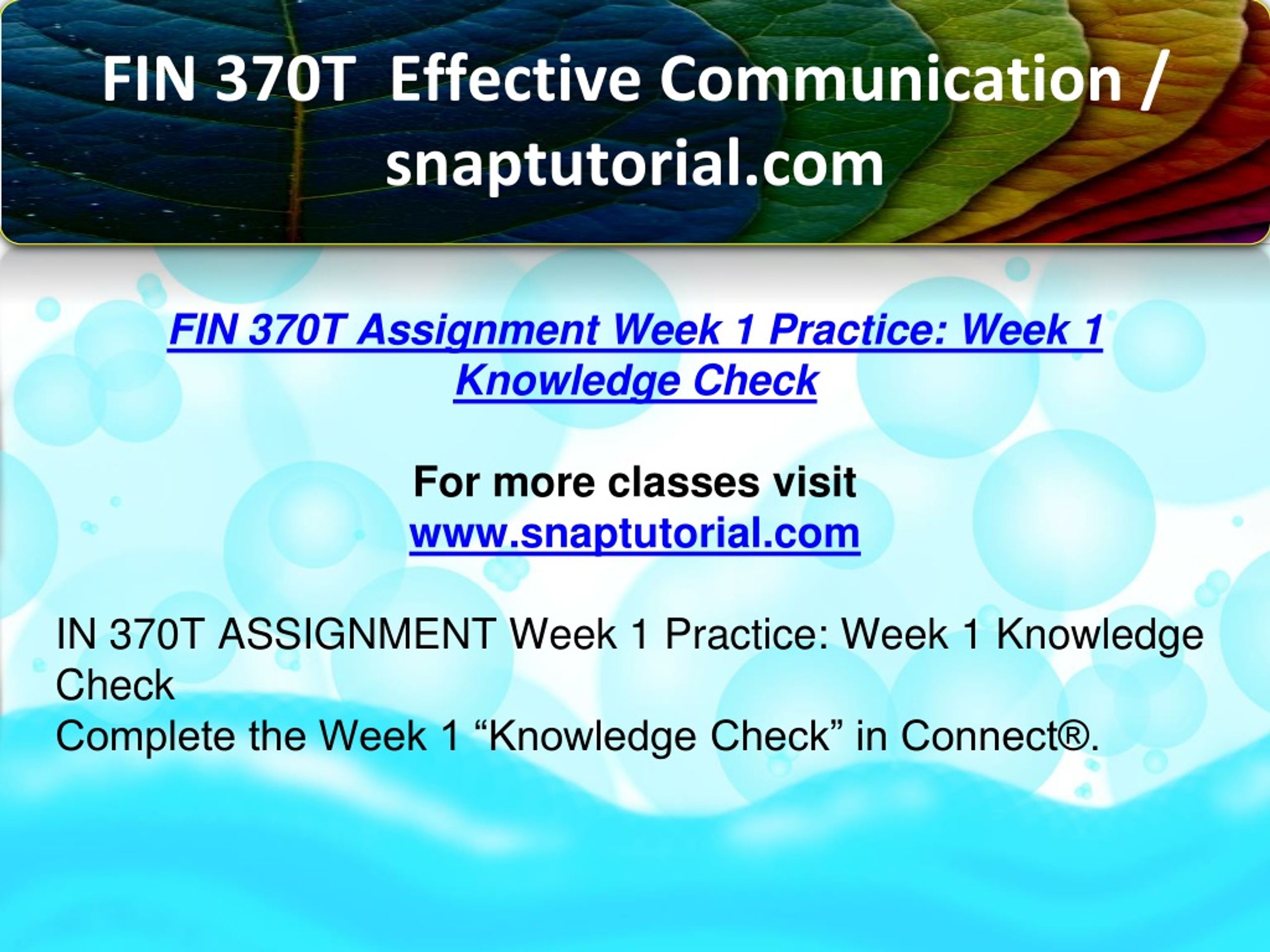 FIN 370T Effective Communication / snaptutorial.com

FIN 370T Assignment Week 1 Practice: Week 1 Knowledge Check

For more classes visit
www.snaptutorial.com

IN 370T ASSIGNMENT Week 1 Practice: Week 1 Knowledge Check
Complete the Week 1 “Knowledge Check” in Connect®.